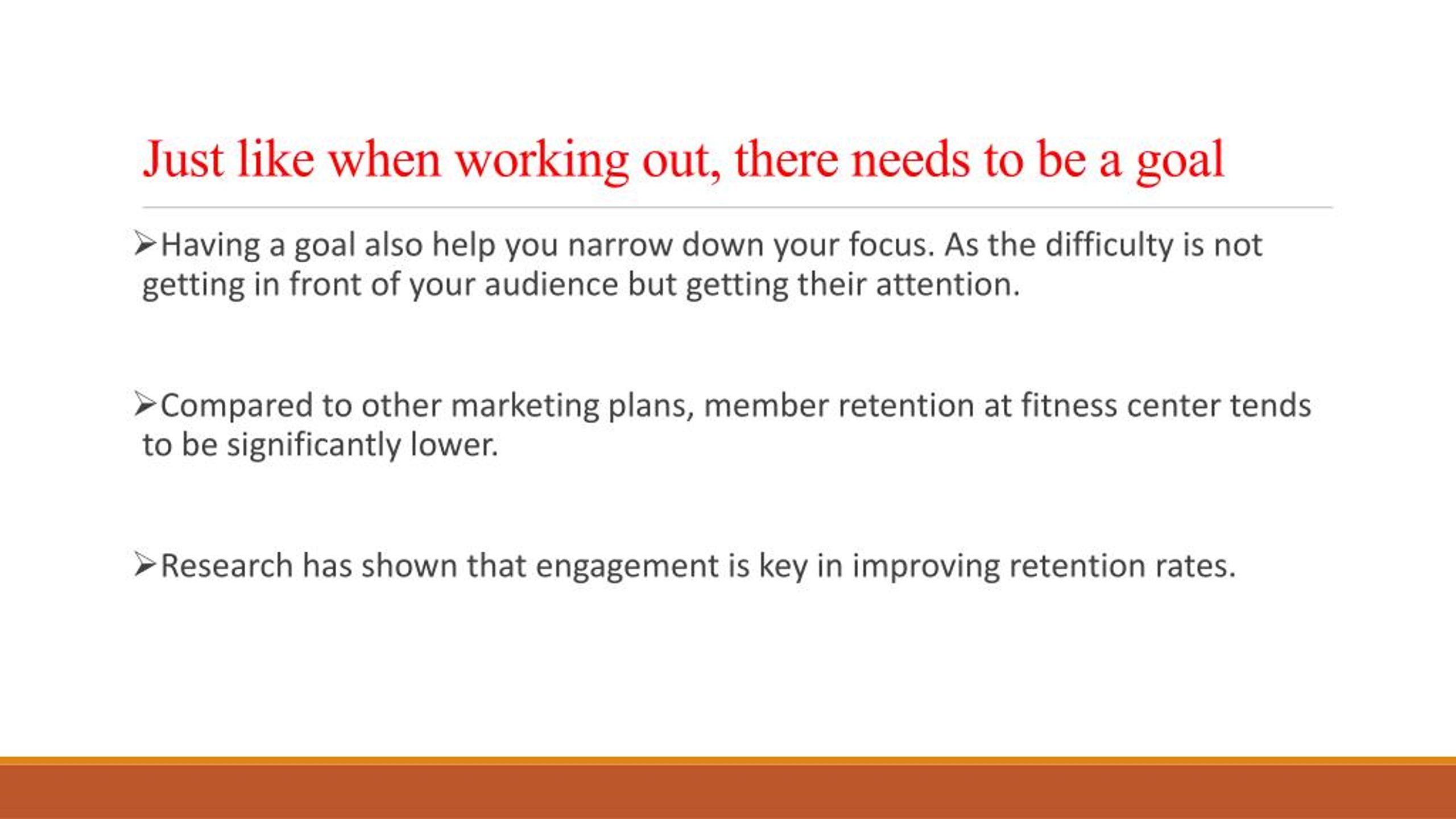 Just like when working out, there needs to be a goal

➢Having a goal also help you narrow down your focus. As the difficulty is not getting in front of your audience but getting their attention.

➢Compared to other marketing plans, member retention at fitness center tends to be significantly lower.

➢Research has shown that engagement is key in improving retention rates.